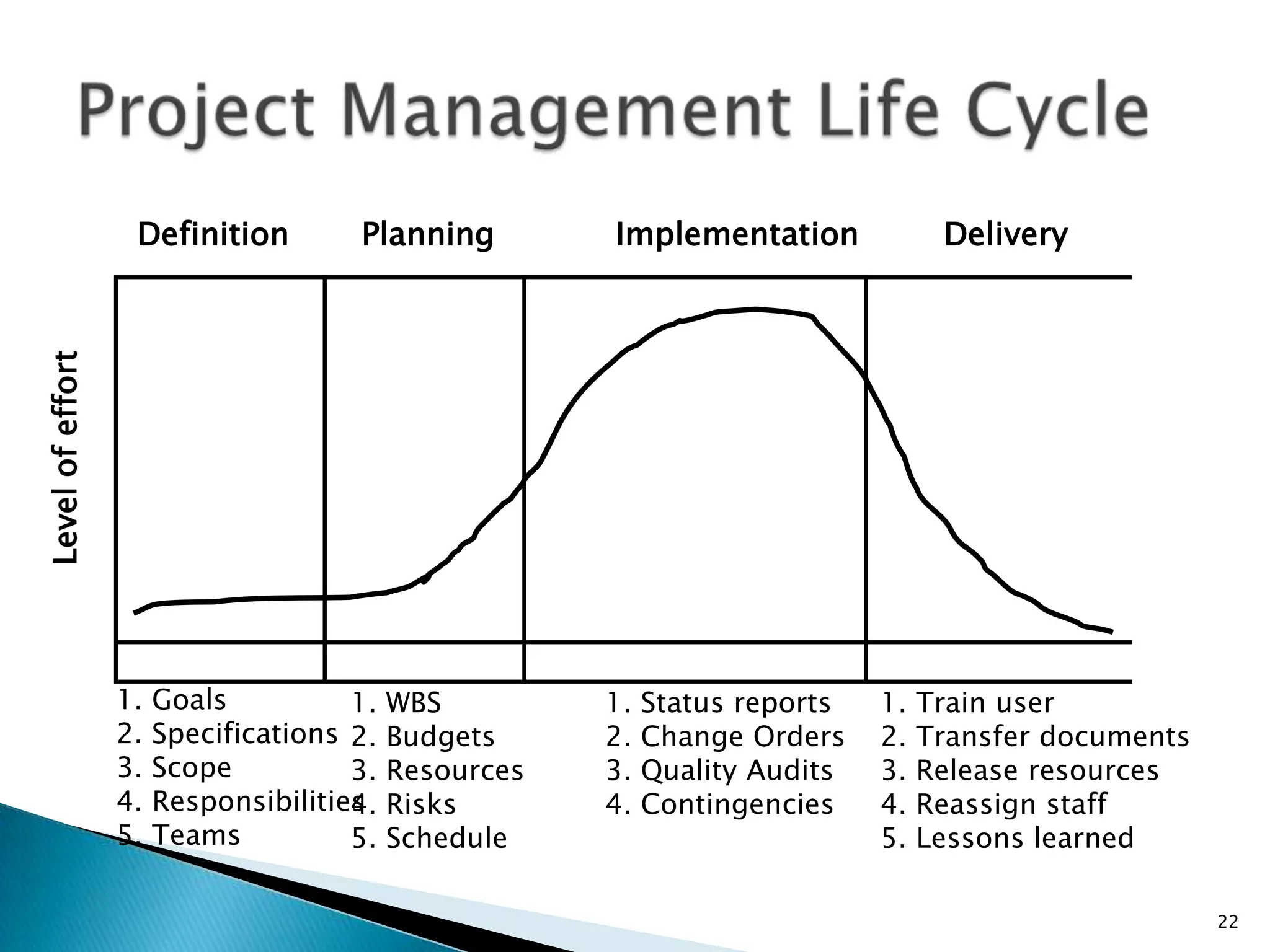 Project Management Life Cycle

Definition Planning Implementation Delivery

Level of effort

1. Goals
2. Specifications
3. Scope
4. Responsibilities
5. Teams

1. WBS
2. Budgets
3. Resources
4. Risks
5. Schedule

1. Status reports
2. Change Orders
3. Quality Audits
4. Contingencies

1. Train user
2. Transfer documents
3. Release resources
4. Reassign staff
5. Lessons learned

22